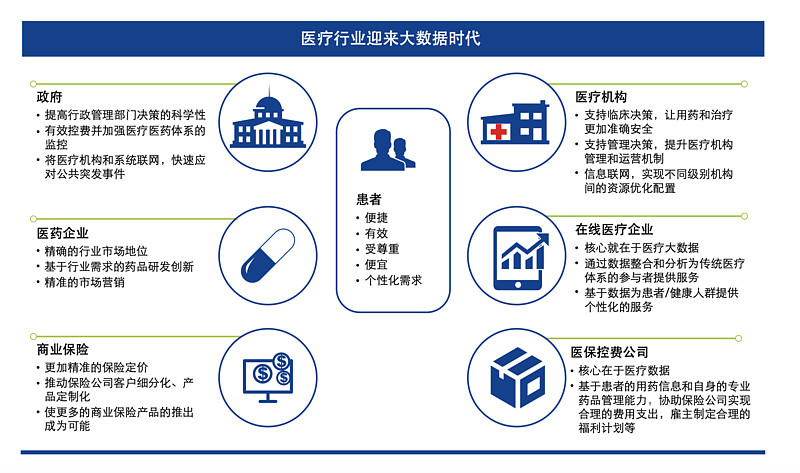 医疗行业迎来大数据时代

政府
• 提高行政管理部门决策的科学性
• 有效控费并加强医疗医药体系的监控
• 将医疗机构和系统联网，快速应对公共突发事件

医药企业
• 精确的行业市场地位
• 基于行业需求的药品研发创新
• 精准的市场营销

商业保险
• 更加精准的保险定价
• 推动保险公司客户细分化、产品定制化
• 使更多的商业保险产品的推出成为可能

患者
• 便捷
• 有效
• 受尊重
• 便宜
• 个性化需求

医疗机构
• 支持临床决策，让用药和治疗更加准确安全
• 支持管理决策，提升医疗机构管理和运营机制
• 信息联网，实现不同级别机构间的资源优化配置

在线医疗企业
• 核心就在于医疗大数据
• 通过数据整合和分析为传统医疗体系的参与者提供服务
• 基于数据为患者/健康人群提供个性化的服务

医保控费公司
• 核心在于医疗数据
• 基于患者的用药信息和自身的专业药品管理能力，协助保险公司实现合理的费用支出，雇主制定合理的福利计划等